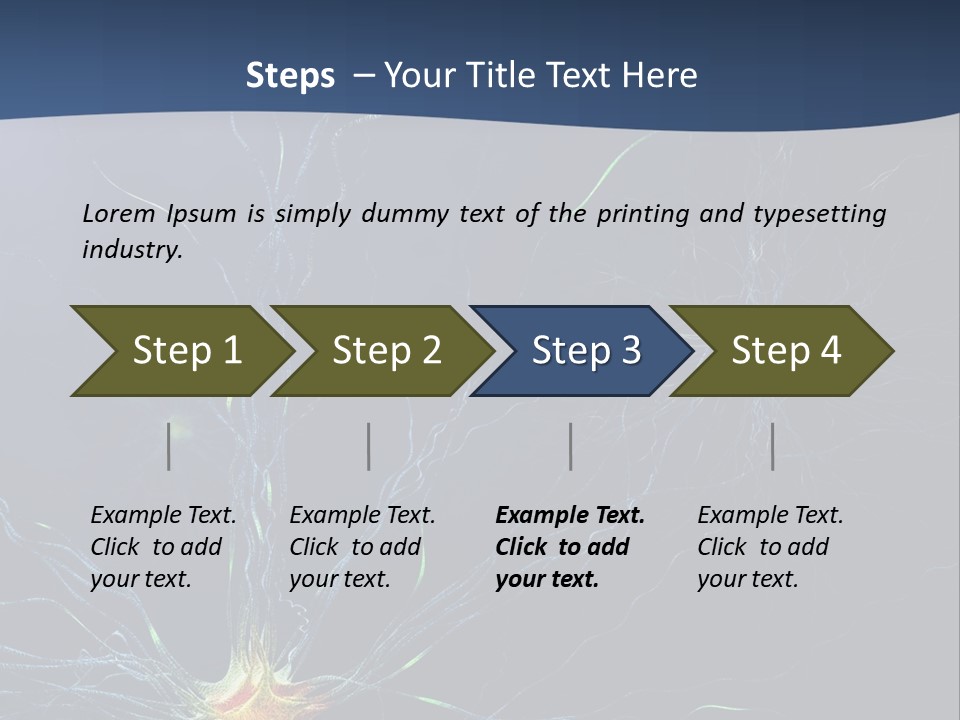 Steps – Your Title Text Here

Lorem Ipsum is simply dummy text of the printing and typesetting industry.

Step 1

Step 2

Step 3

Step 4

Example Text. Click to add your text.

Example Text. Click to add your text.

Example Text. Click to add your text.

Example Text. Click to add your text.